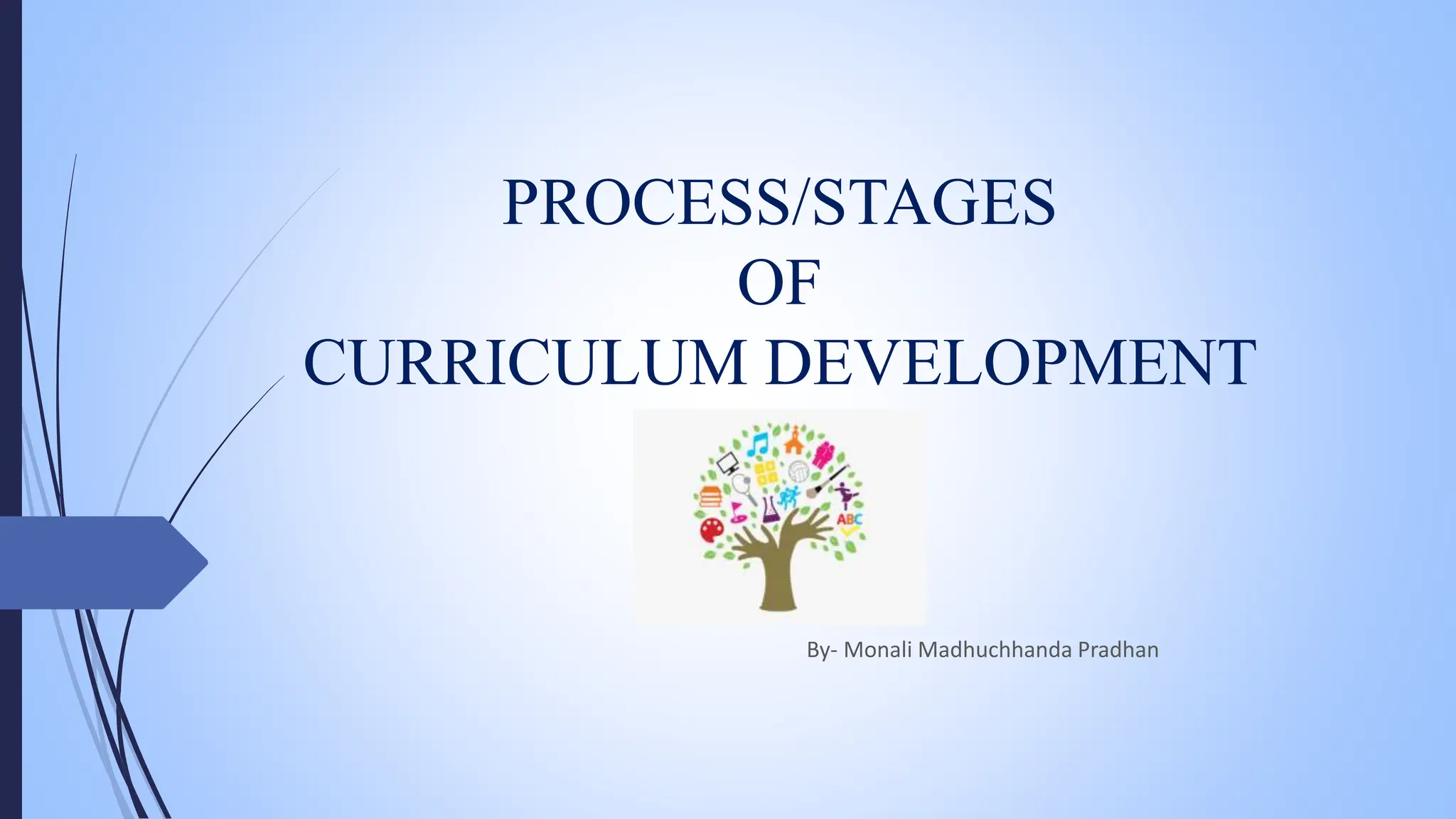 PROCESS/STAGES
OF
CURRICULUM DEVELOPMENT

ABC

By- Monali Madhuchhanda Pradhan